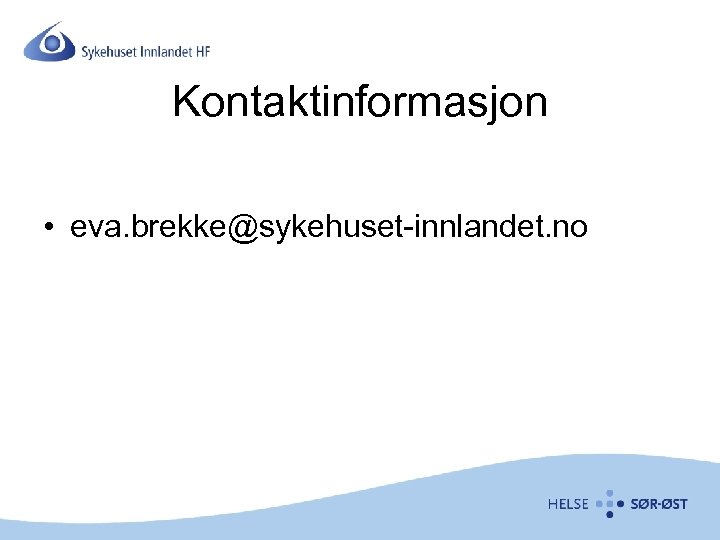 Sykehuset Innlandet HF

Kontaktinformasjon

• eva.brekke@sykehuset-innlandet.no

HELSE SØR-ØST